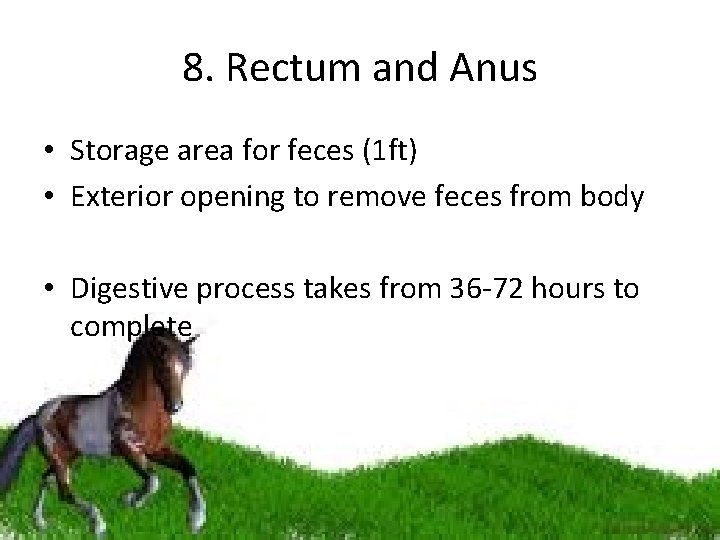 8. Rectum and Anus

• Storage area for feces (1ft)
• Exterior opening to remove feces from body

• Digestive process takes from 36-72 hours to complete